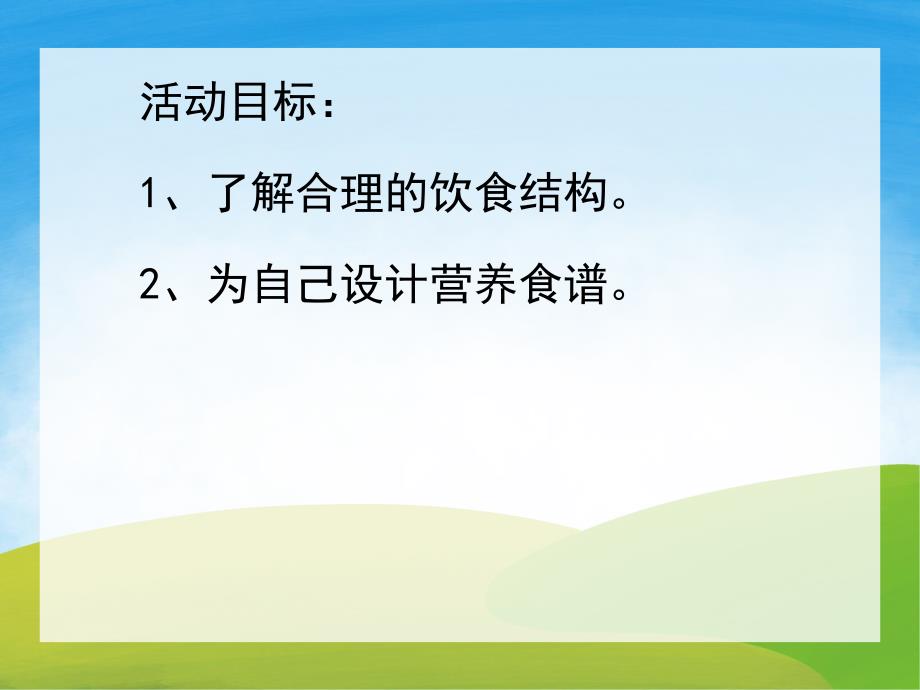 活动目标：

1、了解合理的饮食结构。

2、为自己设计营养食谱。